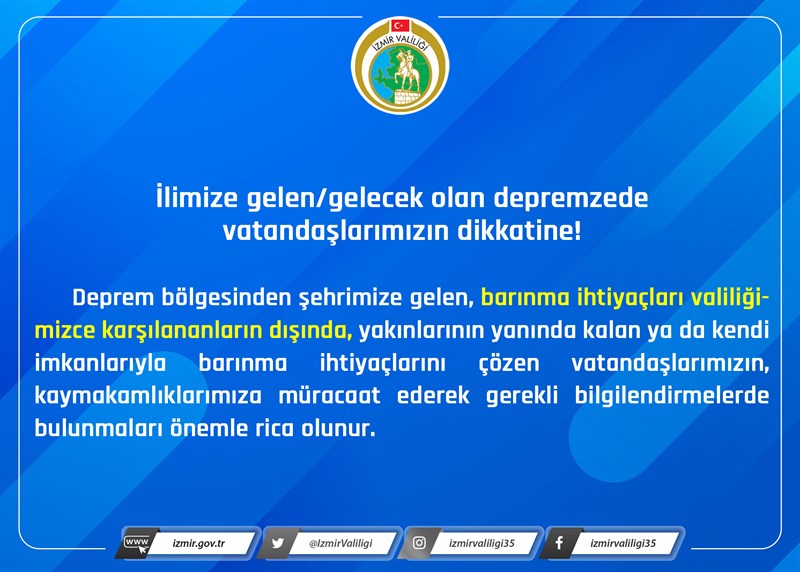 İZMİR VALİLİĞİ

İlimize gelen/gelecek olan depremzede vatandaşlarımızın dikkatine!

Deprem bölgesinden şehrimize gelen, barınma ihtiyaçları valiliğimizce karşılananların dışında, yakınlarının yanında kalan ya da kendi imkanlarıyla barınma ihtiyaçlarını çözen vatandaşlarımızın, kaymakamlıklarımıza müracaat ederek gerekli bilgilendirmelerde bulunmaları önemle rica olunur.

www izmir.gov.tr
@IzmirValiligi
izmirvaliligi35
izmirvaliligi35